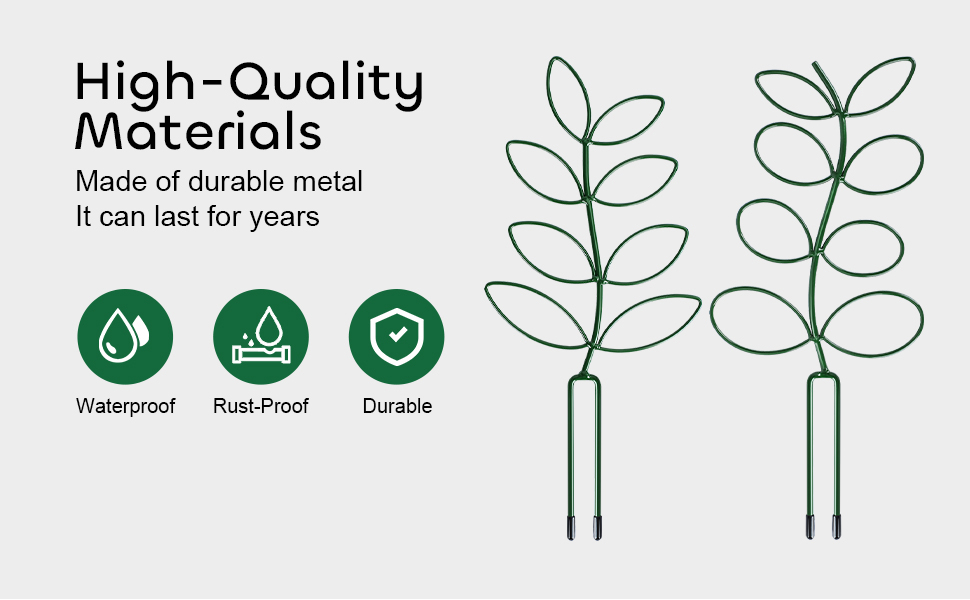 High-Quality Materials

Made of durable metal
It can last for years

Waterproof

Rust-Proof

Durable